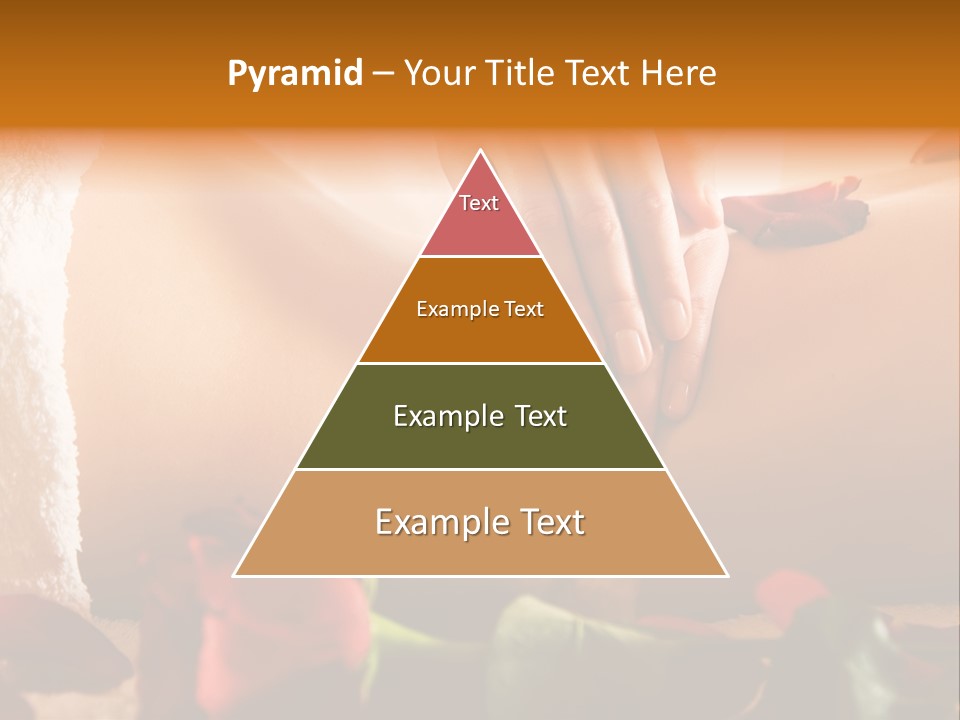 Pyramid – Your Title Text Here

Text

Example Text

Example Text

Example Text